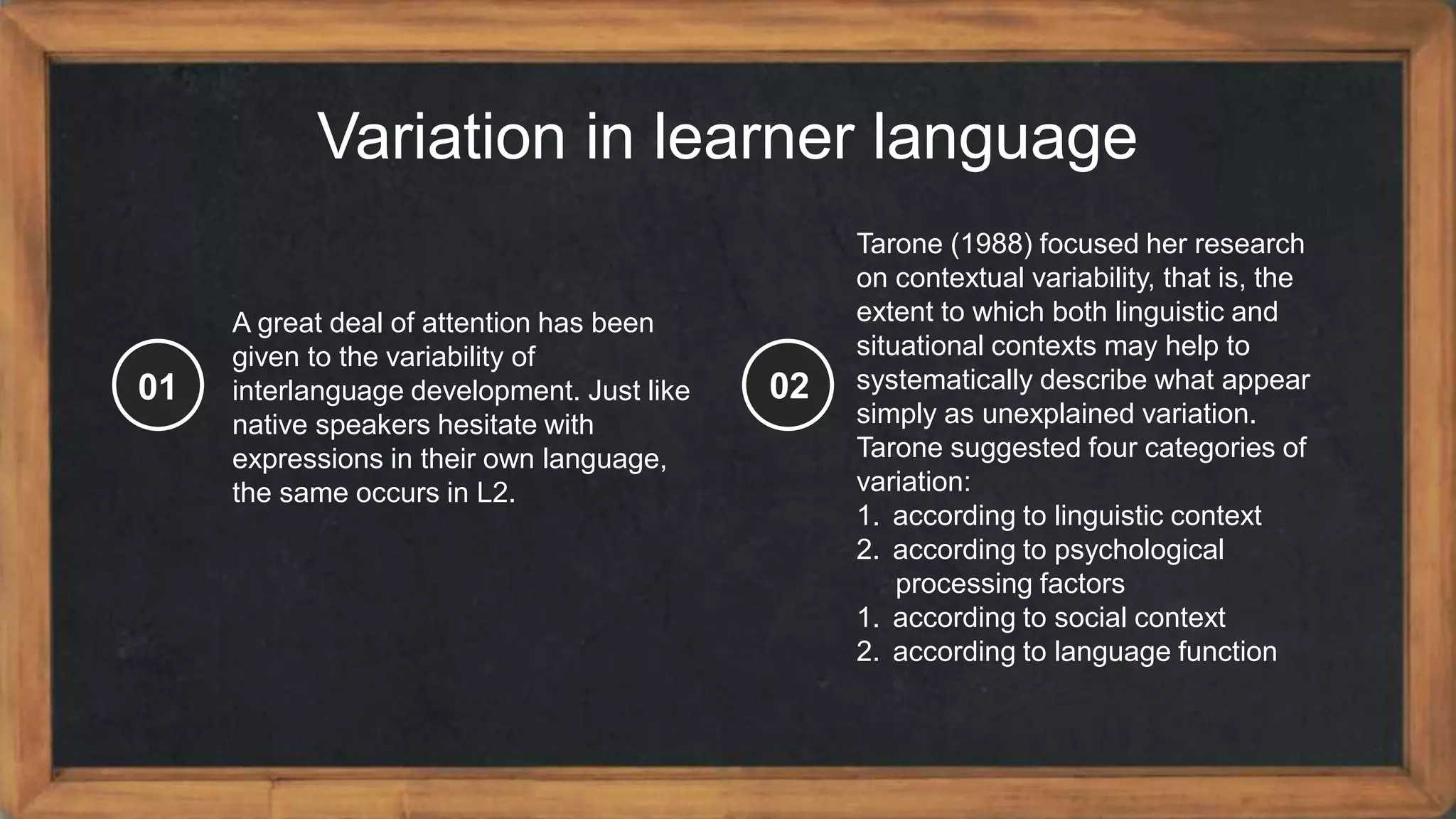 Variation in learner language

01

A great deal of attention has been given to the variability of interlanguage development. Just like native speakers hesitate with expressions in their own language, the same occurs in L2.

02

Tarone (1988) focused her research on contextual variability, that is, the extent to which both linguistic and situational contexts may help to systematically describe what appear simply as unexplained variation. Tarone suggested four categories of variation:
1. according to linguistic context
2. according to psychological processing factors
1. according to social context
2. according to language function